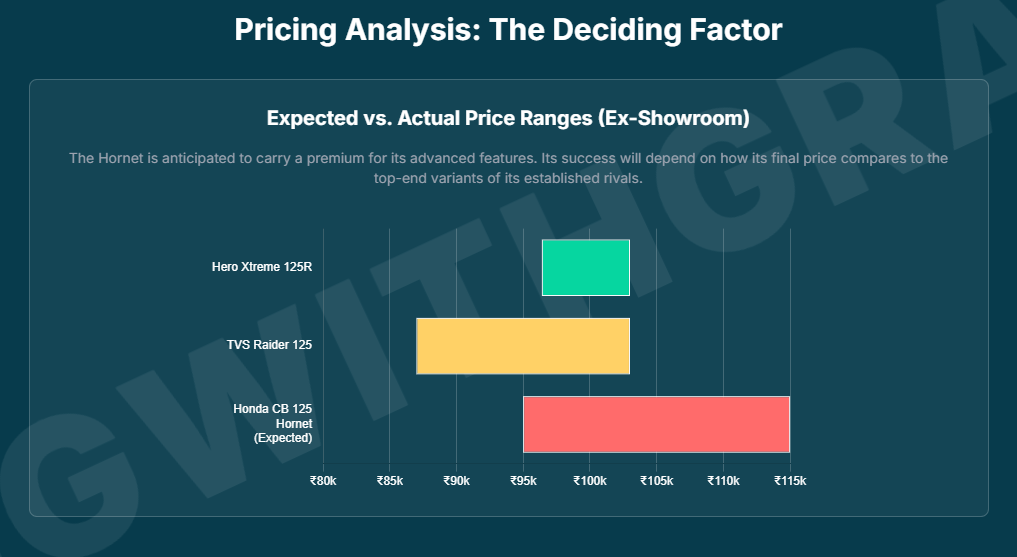 Pricing Analysis: The Deciding Factor

Expected vs. Actual Price Ranges (Ex-Showroom)

The Hornet is anticipated to carry a premium for its advanced features. Its success will depend on how its final price compares to the top-end variants of its established rivals.

Hero Xtreme 125R

TVS Raider 125

Honda CB 125 Hornet (Expected)

₹80k ₹85k ₹90k ₹95k ₹100k ₹105k ₹110k ₹115k

GWITHGRA